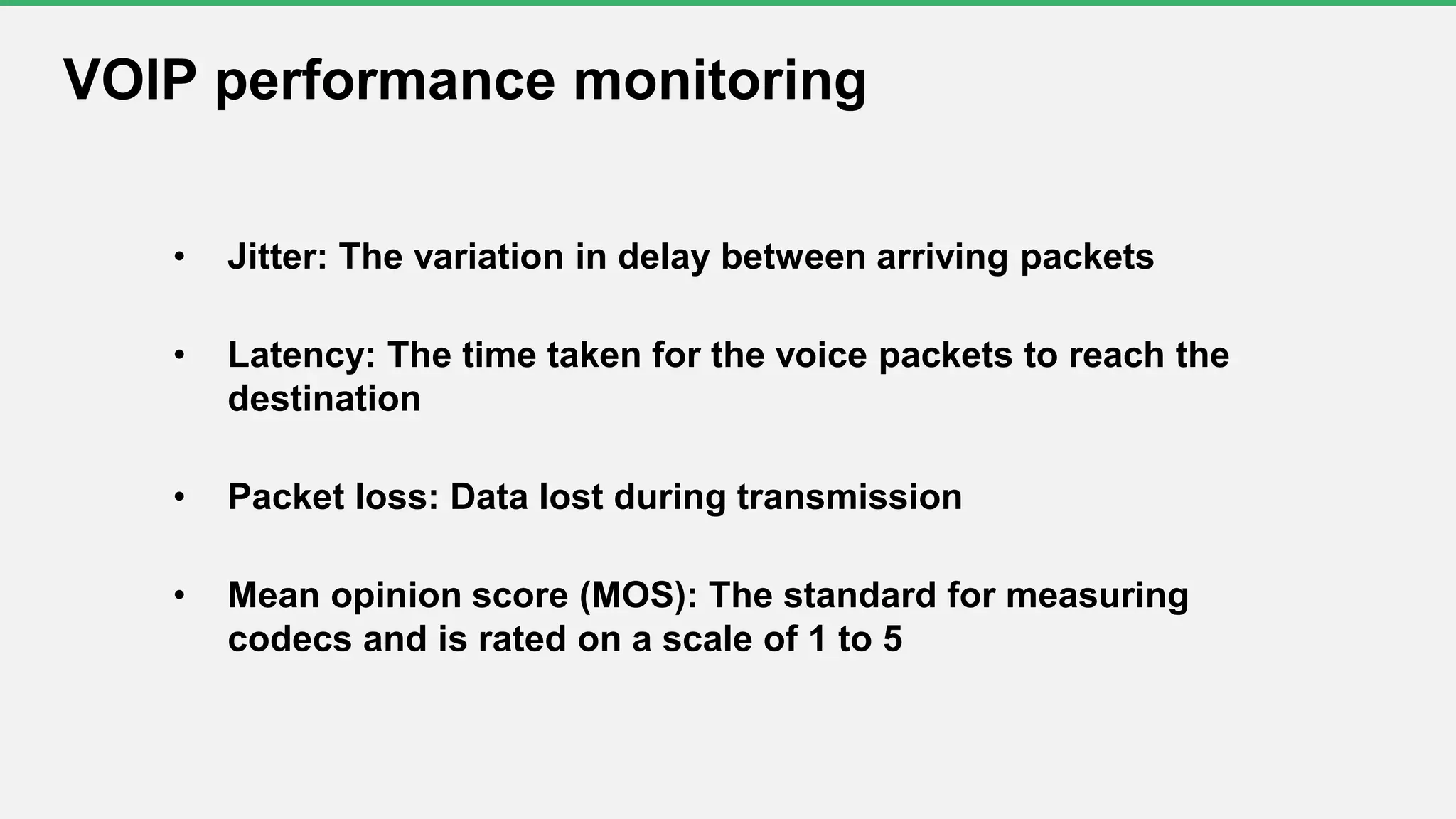 VOIP performance monitoring

• Jitter: The variation in delay between arriving packets

• Latency: The time taken for the voice packets to reach the destination

• Packet loss: Data lost during transmission

• Mean opinion score (MOS): The standard for measuring codecs and is rated on a scale of 1 to 5